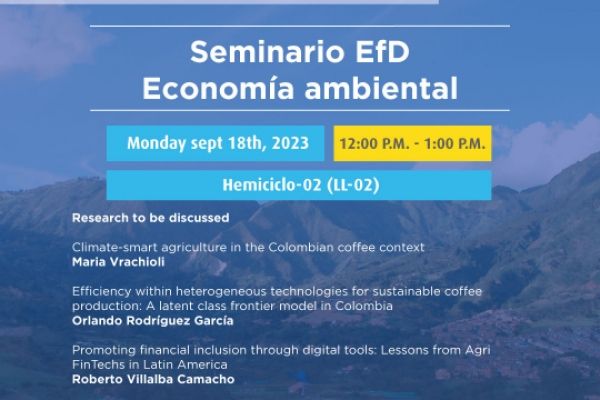 Seminario EfD
Economía ambiental

Monday sept 18th, 2023

12:00 P.M. - 1:00 P.M.

Hemiciclo-02 (LL-02)

Research to be discussed

Climate-smart agriculture in the Colombian coffee context
Maria Vrachioli

Efficiency within heterogeneous technologies for sustainable coffee production: A latent class frontier model in Colombia
Orlando Rodríguez García

Promoting financial inclusion through digital tools: Lessons from Agri FinTechs in Latin America
Roberto Villalba Camacho